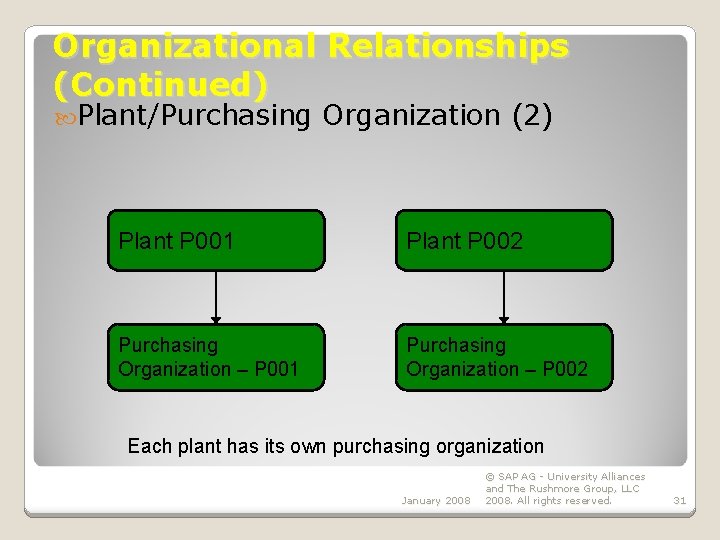 Organizational Relationships (Continued)

Plant/Purchasing Organization (2)

Plant P001

Purchasing Organization – P001

Plant P002

Purchasing Organization – P002

Each plant has its own purchasing organization

January 2008

© SAP AG - University Alliances and The Rushmore Group, LLC 2008. All rights reserved.

31